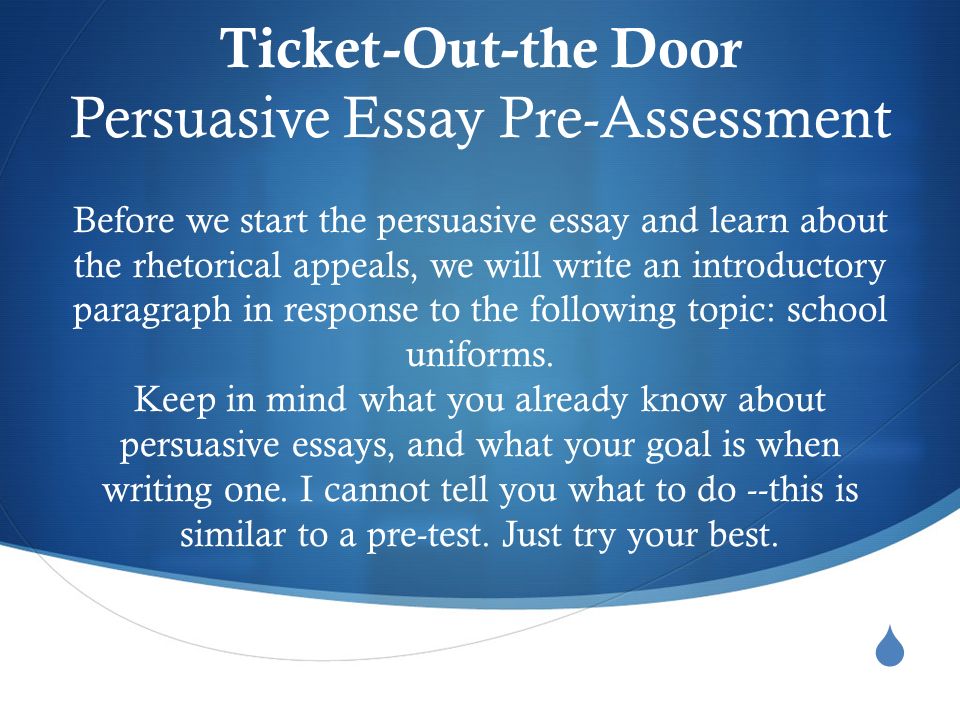 Ticket-Out-the Door
Persuasive Essay Pre-Assessment

Before we start the persuasive essay and learn about the rhetorical appeals, we will write an introductory paragraph in response to the following topic: school uniforms.
Keep in mind what you already know about persuasive essays, and what your goal is when writing one. I cannot tell you what to do --this is similar to a pre-test. Just try your best.